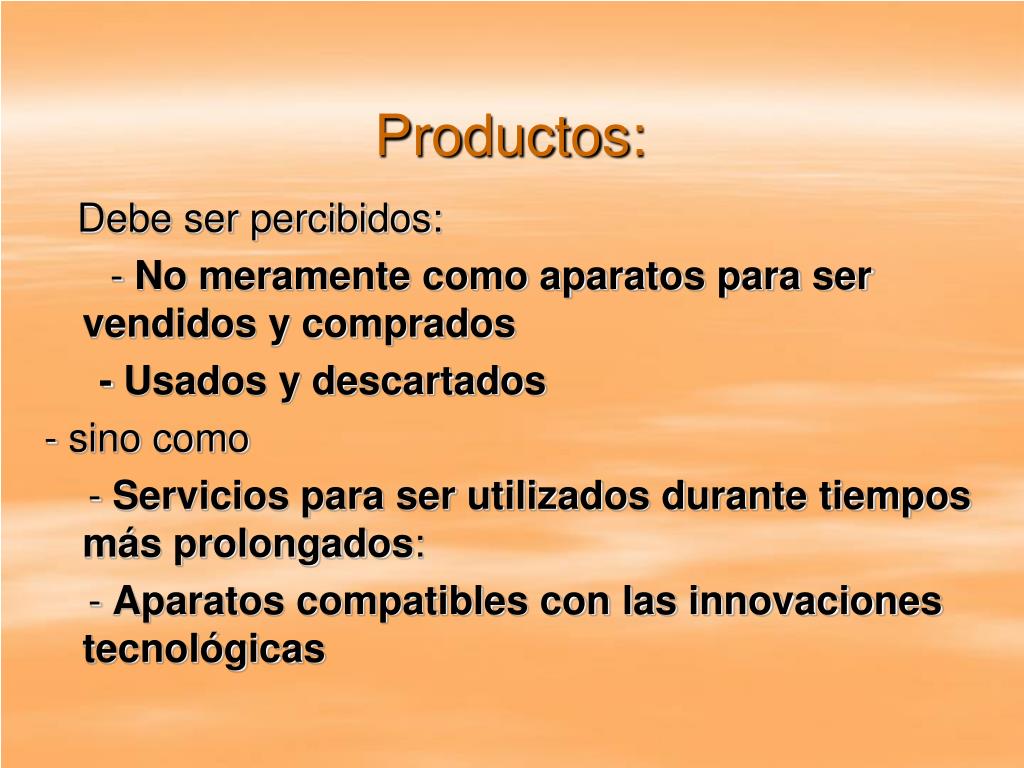 Productos:

Debe ser percibidos:

- No meramente como aparatos para ser vendidos y comprados

- Usados y descartados

- sino como

- Servicios para ser utilizados durante tiempos más prolongados:

- Aparatos compatibles con las innovaciones tecnológicas